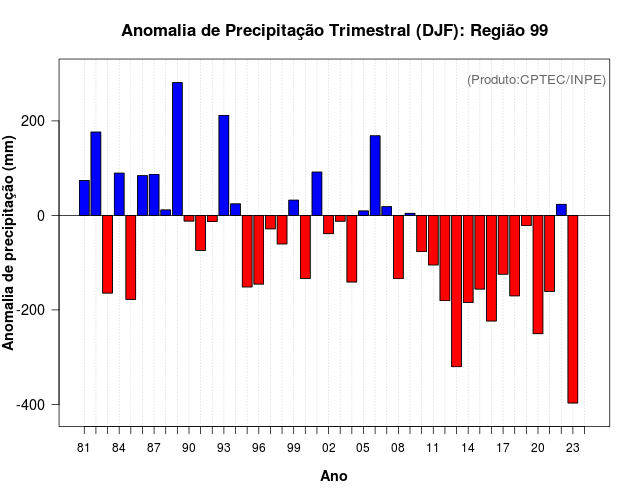 Anomalia de Precipitação Trimestral (DJF): Região 99

(Produto:CPTEC/INPE)

Anomalia de precipitação (mm)

200
0
-200
-400

81 84 87 90 93 96 99 02 05 08 11 14 17 20 23

Ano